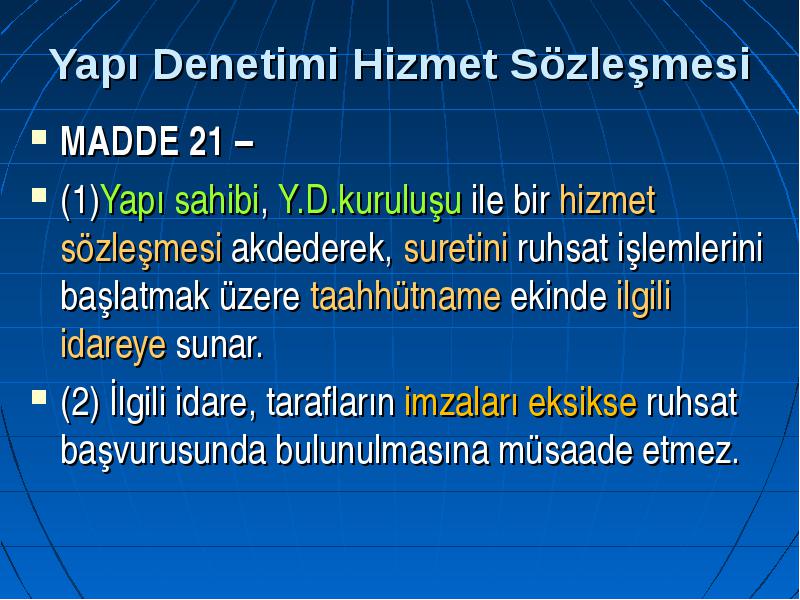 Yapı Denetimi Hizmet Sözleşmesi

MADDE 21 –

(1)Yapı sahibi, Y.D.kuruluşu ile bir hizmet sözleşmesi akdederek, suretini ruhsat işlemlerini başlatmak üzere taahhütname ekinde ilgili idareye sunar.

(2) İlgili idare, tarafların imzaları eksikse ruhsat başvurusunda bulunulmasına müsaade etmez.